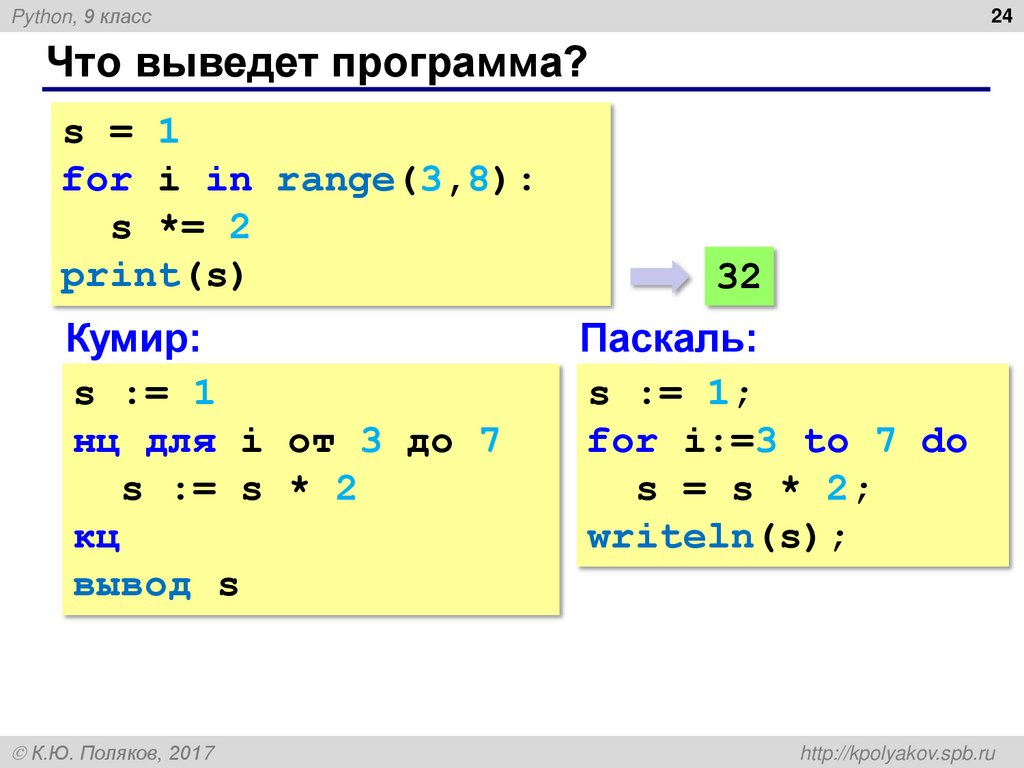 Python, 9 класс

24

Что выведет программа?

s = 1
for i in range(3,8):
  s *= 2
print(s)

32

Кумир:

s := 1
нц для i от 3 до 7
  s := s * 2
кц
вывод s

Паскаль:

s := 1;
for i:=3 to 7 do
  s = s * 2;
writeln(s);

© К.Ю. Поляков, 2017

http://kpolyakov.spb.ru